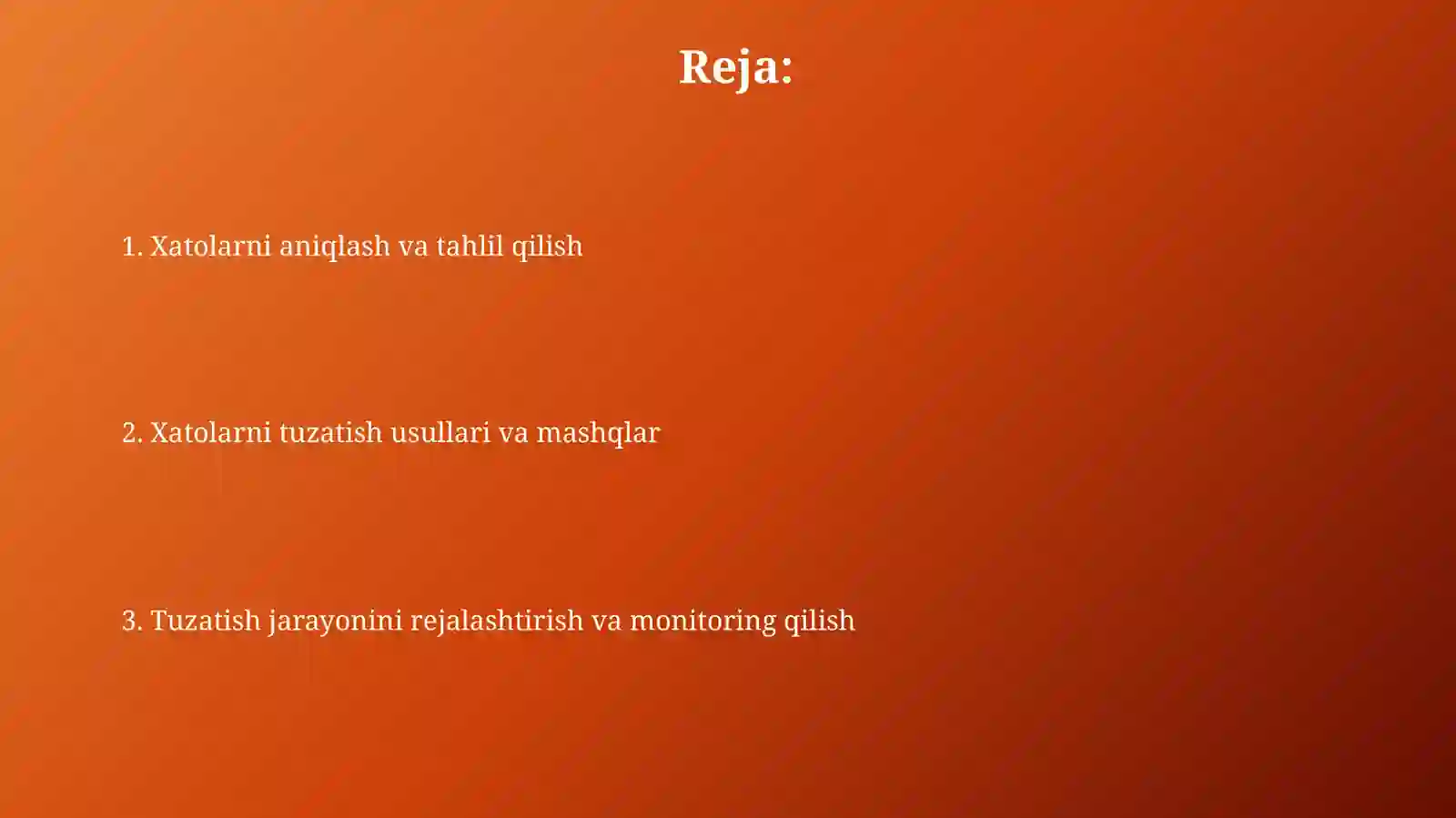 Reja:

1. Xatolarni aniqlash va tahlil qilish

2. Xatolarni tuzatish usullari va mashqlar

3. Tuzatish jarayonini rejalashtirish va monitoring qilish